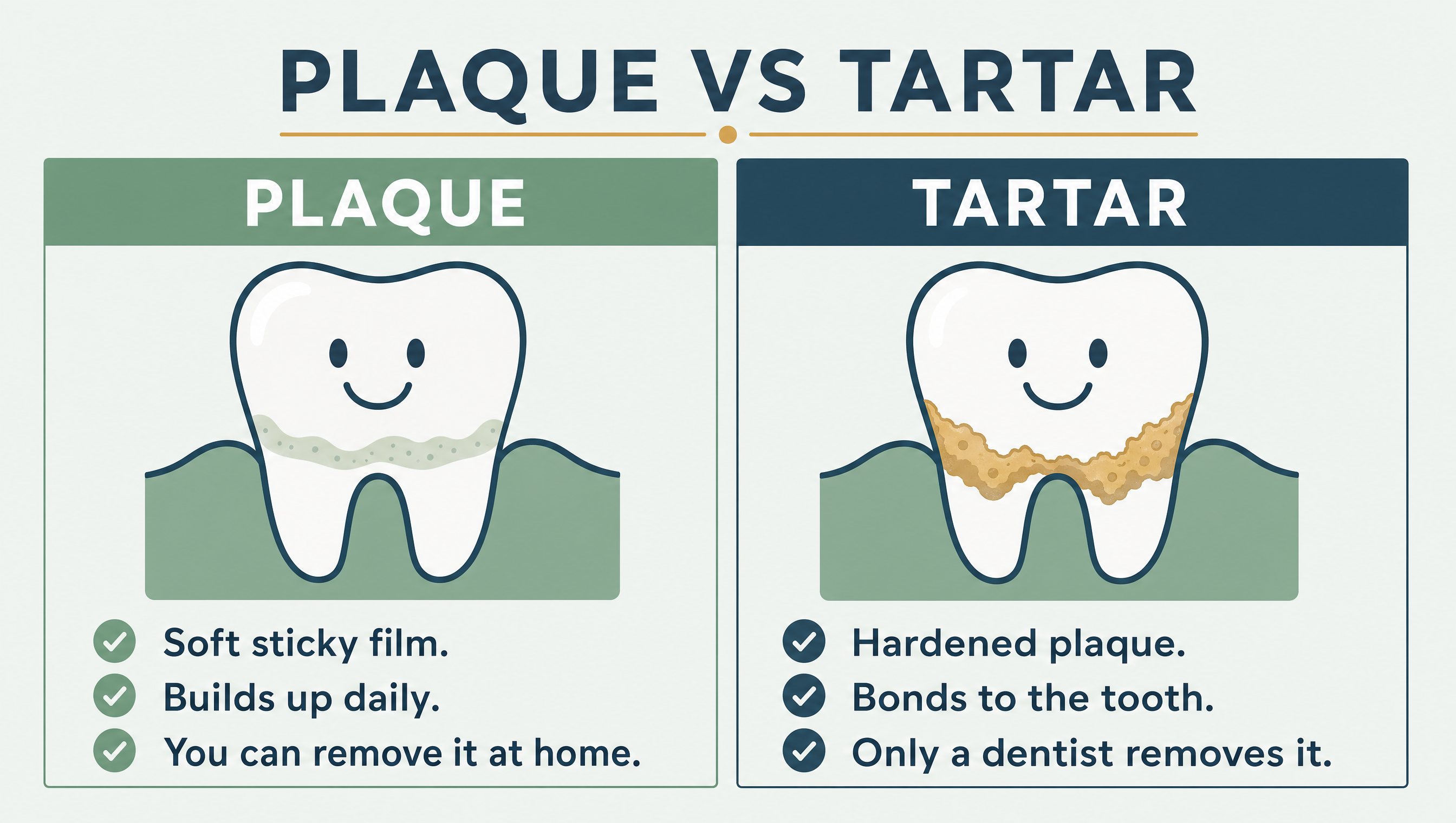 PLAQUE VS TARTAR

PLAQUE

Soft sticky film.
Builds up daily.
You can remove it at home.

TARTAR

Hardened plaque.
Bonds to the tooth.
Only a dentist removes it.